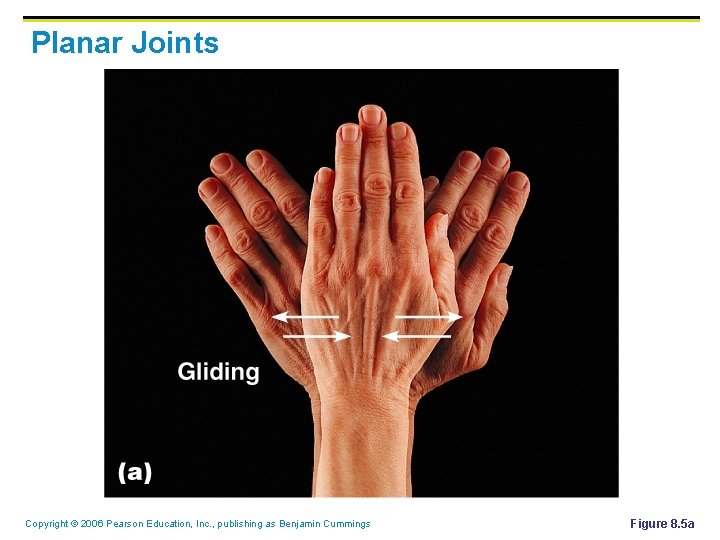 Planar Joints

Gliding

(a)

Copyright © 2006 Pearson Education, Inc., publishing as Benjamin Cummings

Figure 8.5a